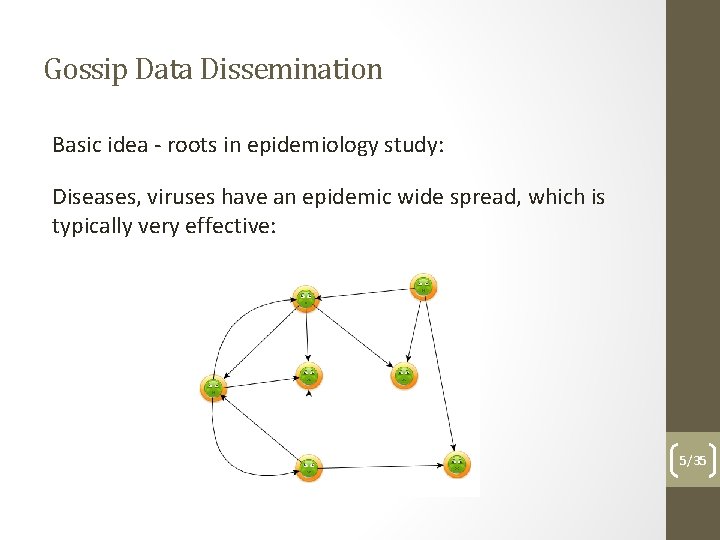 Gossip Data Dissemination

Basic idea - roots in epidemiology study:

Diseases, viruses have an epidemic wide spread, which is typically very effective:

5/35